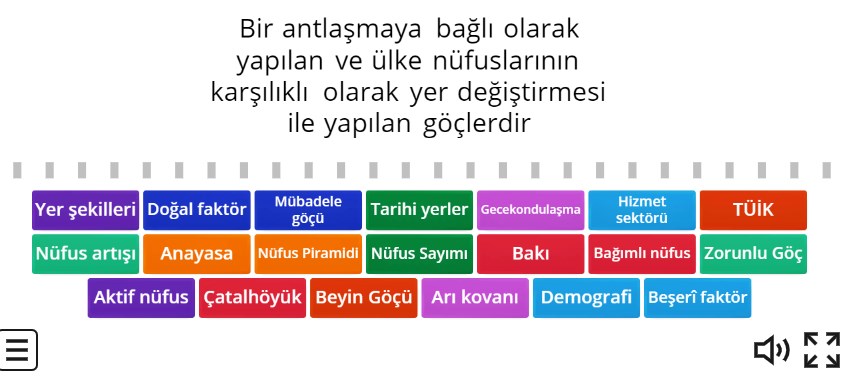 Bir antlaşmaya bağlı olarak yapılan ve ülke nüfuslarının karşılıklı olarak yer değiştirmesi ile yapılan göçlerdir

Yer şekilleri
Doğal faktör
Mübadele göçü
Tarihi yerler
Gecekondulaşma
Hizmet sektörü
TÜİK
Nüfus artışı
Anayasa
Nüfus Piramidi
Nüfus Sayımı
Bakı
Bağımlı nüfus
Zorunlu Göç
Aktif nüfus
Çatalhöyük
Beyin Göçü
Arı kovanı
Demografi
Beşerî faktör